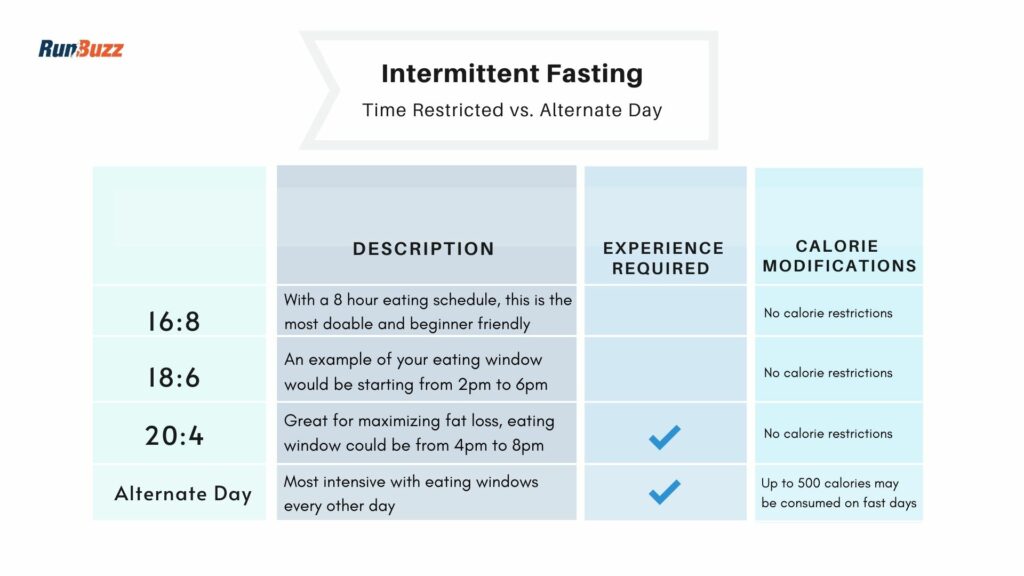 RunBuzz

Intermittent Fasting

Time Restricted vs. Alternate Day

| | DESCRIPTION | EXPERIENCE REQUIRED | CALORIE MODIFICATIONS |
|---|---|---|---|
| 16:8 | With a 8 hour eating schedule, this is the most doable and beginner friendly | | No calorie restrictions |
| 18:6 | An example of your eating window would be starting from 2pm to 6pm | | No calorie restrictions |
| 20:4 | Great for maximizing fat loss, eating window could be from 4pm to 8pm | ✓ | No calorie restrictions |
| Alternate Day | Most intensive with eating windows every other day | ✓ | Up to 500 calories may be consumed on fast days |